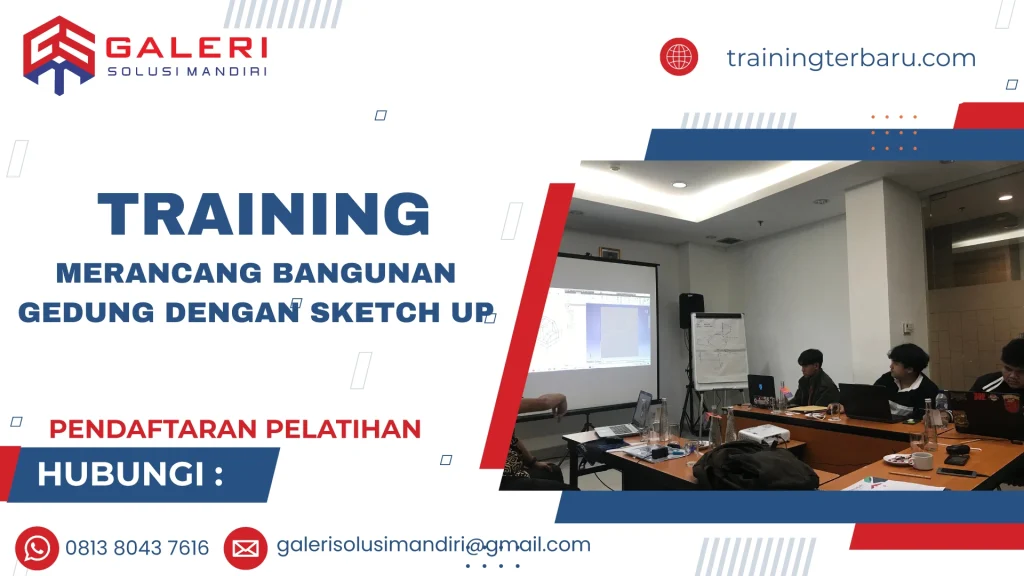 GALERI
SOLUSI MANDIRI

trainingterbaru.com

TRAINING
MERANCANG BANGUNAN GEDUNG DENGAN SKETCH UP

PENDAFTARAN PELATIHAN
HUBUNGI :

0813 8043 7616
galerisolusimandiri@gmail.com